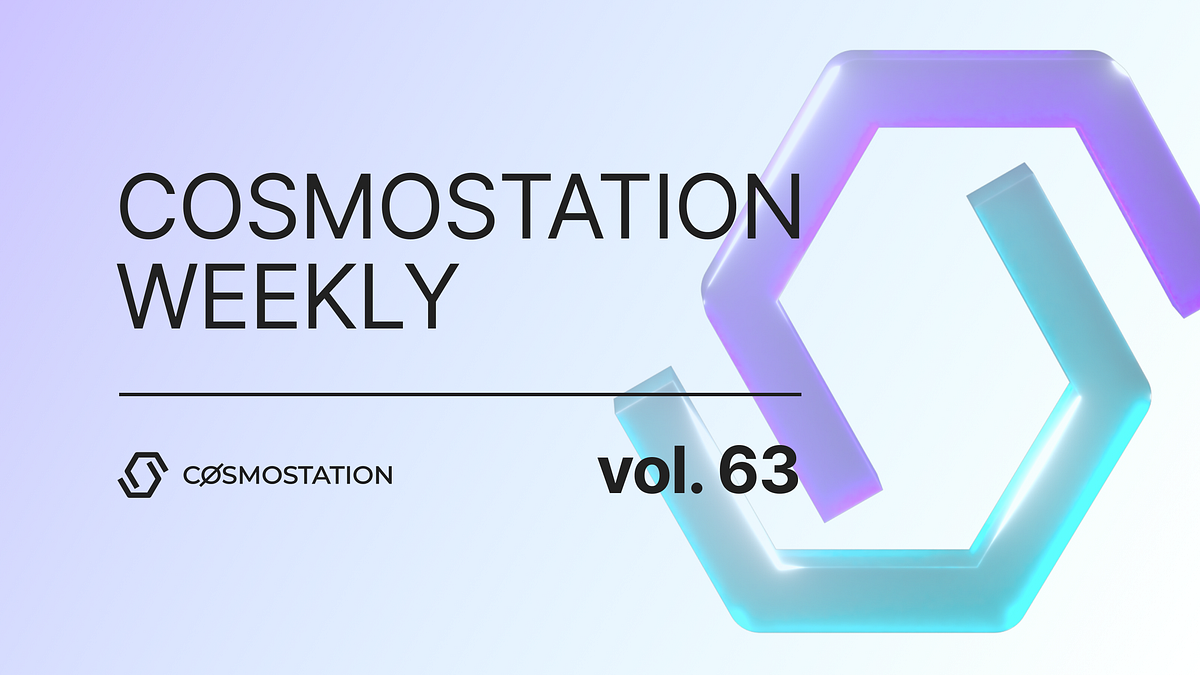 COSMOSTATION WEEKLY

CØSMOSTATION

vol. 63